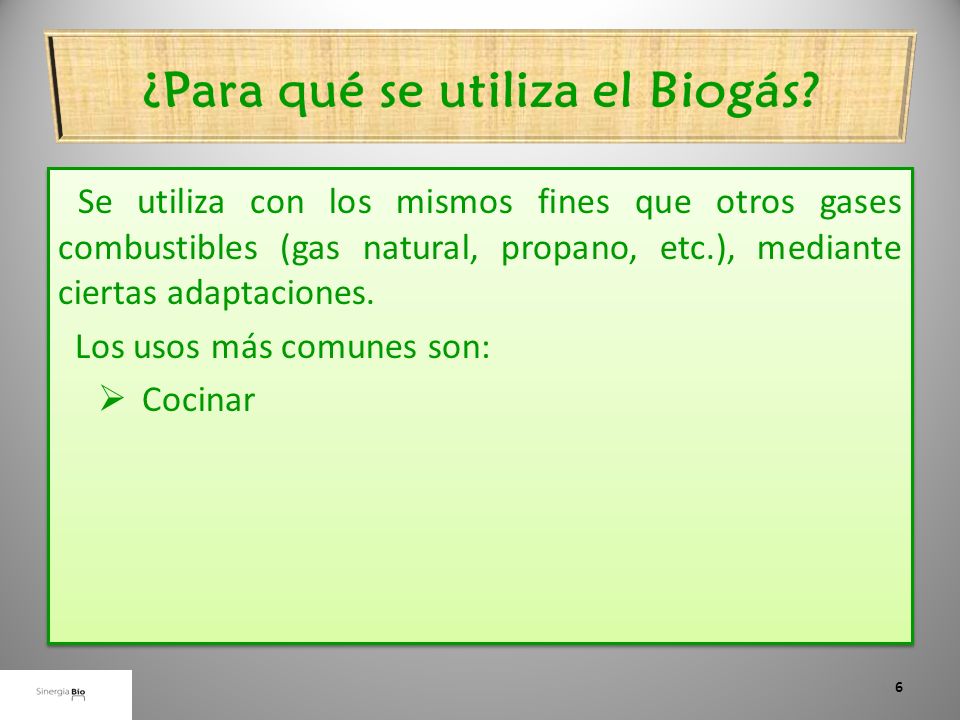 ¿Para qué se utiliza el Biogás?

Se utiliza con los mismos fines que otros gases combustibles (gas natural, propano, etc.), mediante ciertas adaptaciones.

Los usos más comunes son:

➢ Cocinar

Sinergia Bio

6